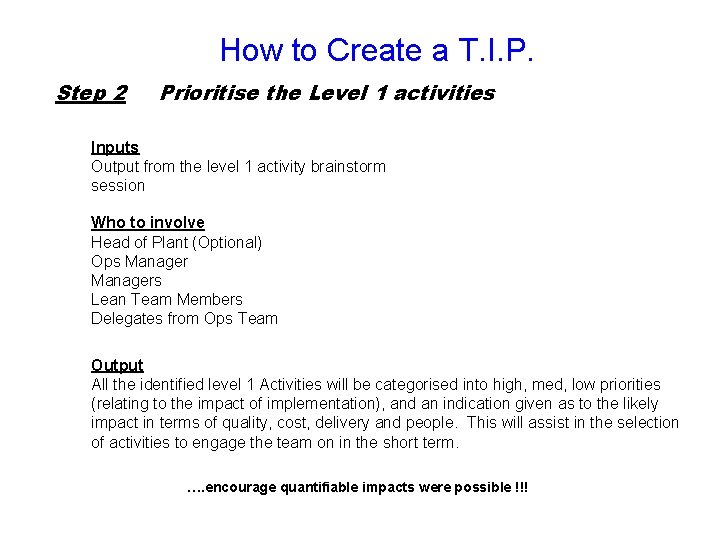 How to Create a T.I.P.

Step 2 Prioritise the Level 1 activities

Inputs
Output from the level 1 activity brainstorm session

Who to involve
Head of Plant (Optional)
Ops Manager
Managers
Lean Team Members
Delegates from Ops Team

Output
All the identified level 1 Activities will be categorised into high, med, low priorities (relating to the impact of implementation), and an indication given as to the likely impact in terms of quality, cost, delivery and people. This will assist in the selection of activities to engage the team on in the short term.

….encourage quantifiable impacts were possible !!!